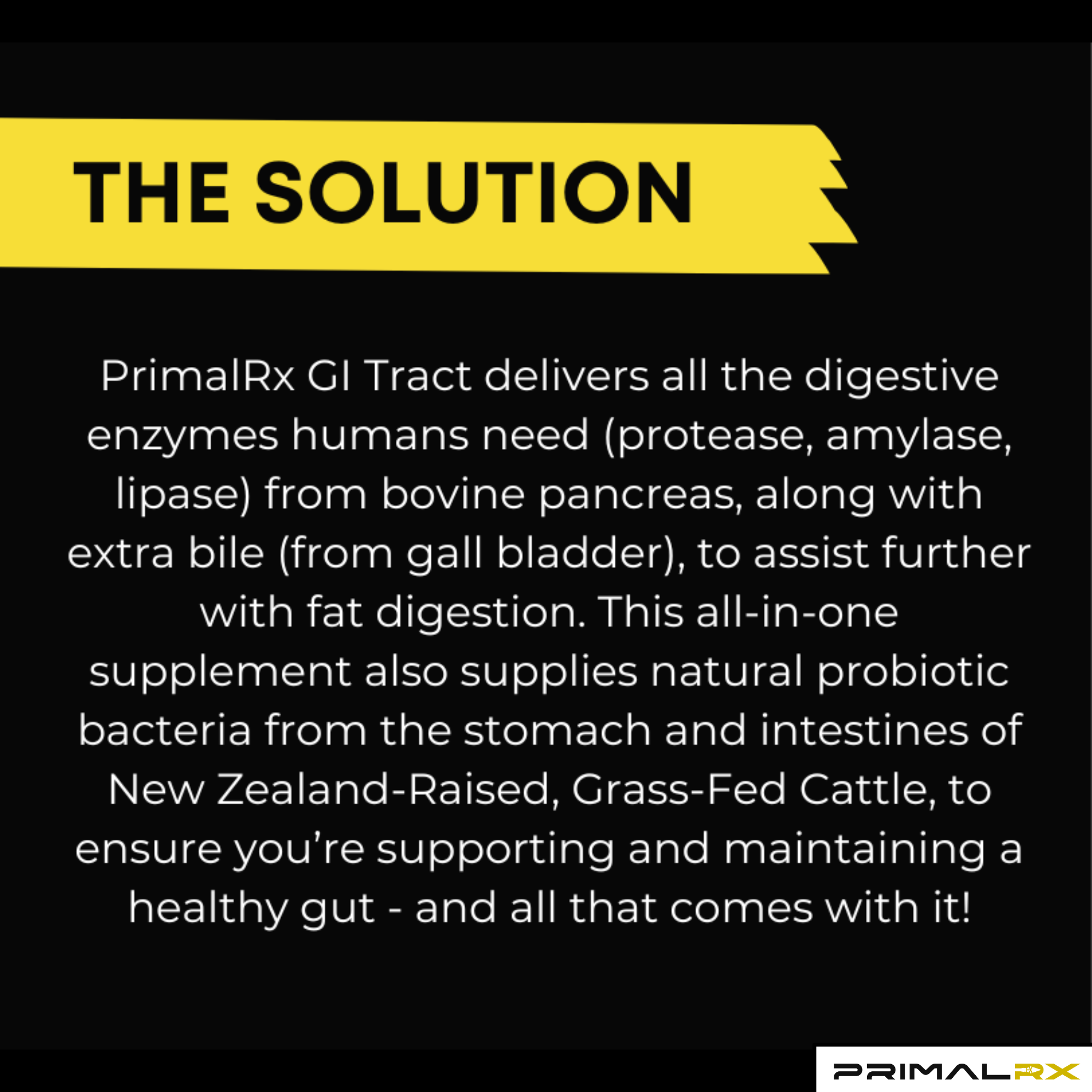 THE SOLUTION

PrimalRx GI Tract delivers all the digestive enzymes humans need (protease, amylase, lipase) from bovine pancreas, along with extra bile (from gall bladder), to assist further with fat digestion. This all-in-one supplement also supplies natural probiotic bacteria from the stomach and intestines of New Zealand-Raised, Grass-Fed Cattle, to ensure you're supporting and maintaining a healthy gut - and all that comes with it!

PRIMALRX